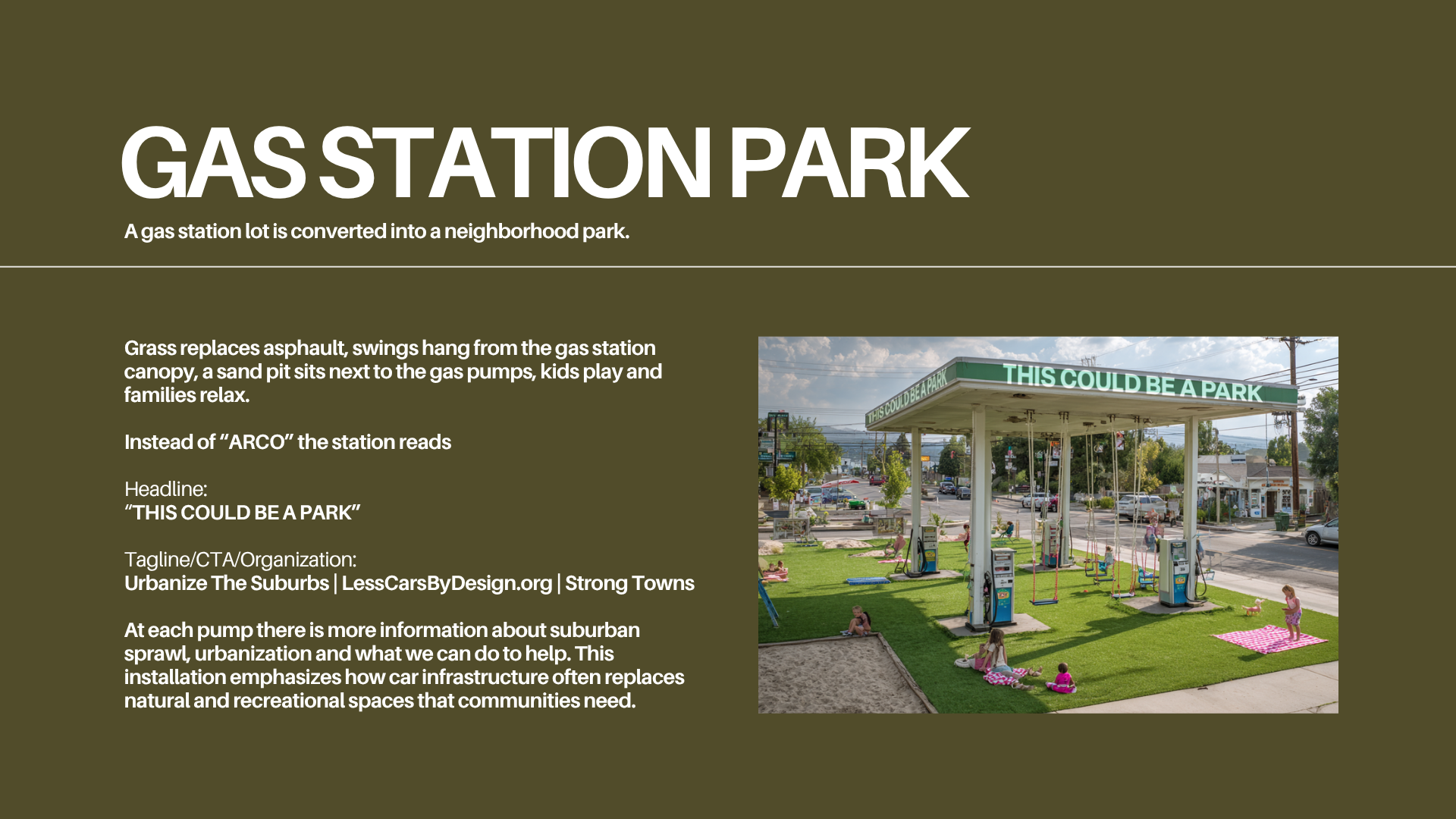 GAS STATION PARK

A gas station lot is converted into a neighborhood park.

Grass replaces asphault, swings hang from the gas station canopy, a sand pit sits next to the gas pumps, kids play and families relax.

Instead of “ARCO” the station reads

Headline:
“THIS COULD BE A PARK”

Tagline/CTA/Organization:
Urbanize The Suburbs | LessCarsByDesign.org | Strong Towns

At each pump there is more information about suburban sprawl, urbanization and what we can do to help. This installation emphasizes how car infrastructure often replaces natural and recreational spaces that communities need.

THIS COULD BE A PARK

THIS COULD BE A PARK